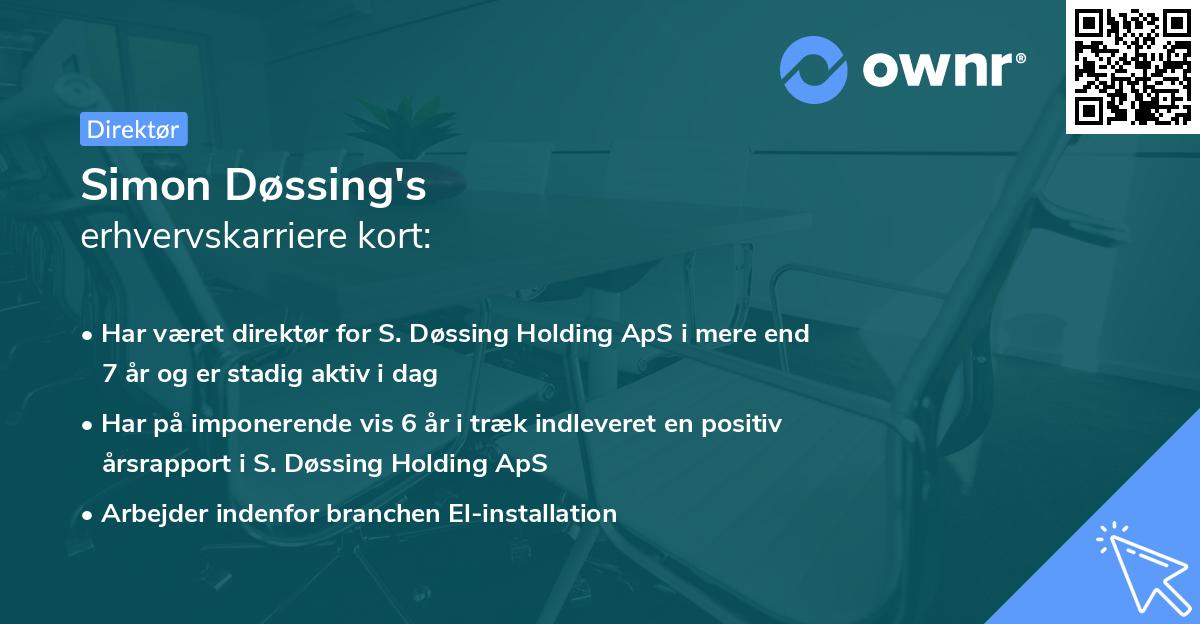 ownr®

Direktør

Simon Døssing's
erhvervskarriere kort:

• Har været direktør for S. Døssing Holding ApS i mere end 7 år og er stadig aktiv i dag

• Har på imponerende vis 6 år i træk indleveret en positiv årsrapport i S. Døssing Holding ApS

• Arbejder indenfor branchen El-installation